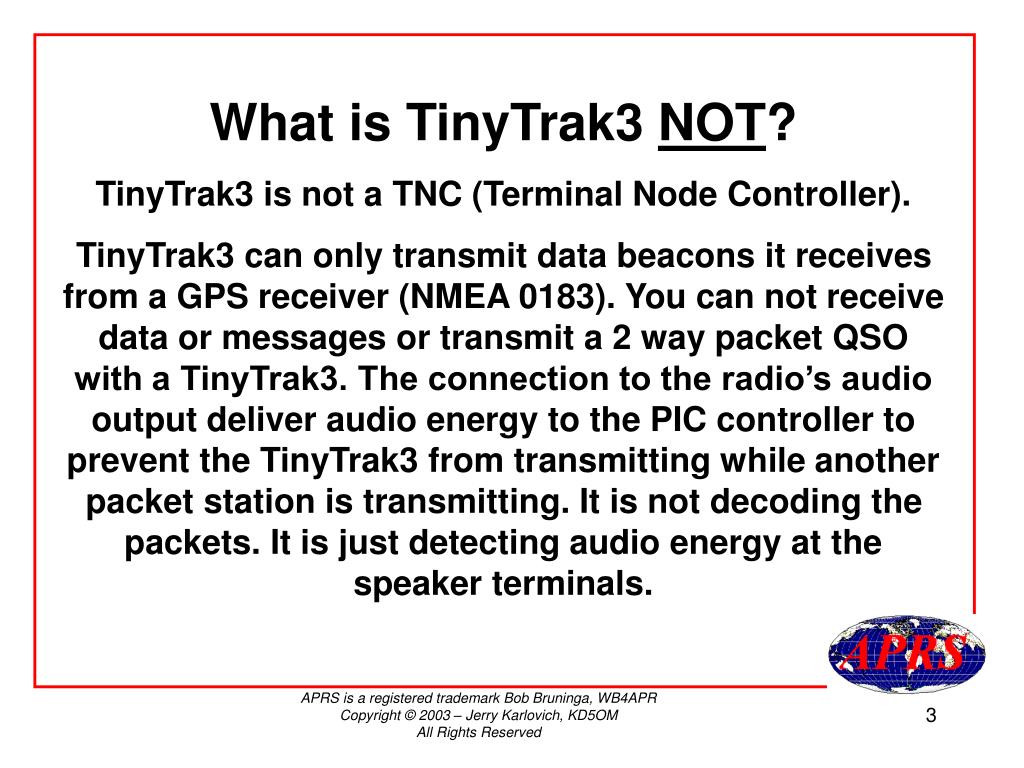 What is TinyTrak3 NOT?

TinyTrak3 is not a TNC (Terminal Node Controller).

TinyTrak3 can only transmit data beacons it receives from a GPS receiver (NMEA 0183). You can not receive data or messages or transmit a 2 way packet QSO with a TinyTrak3. The connection to the radio's audio output deliver audio energy to the PIC controller to prevent the TinyTrak3 from transmitting while another packet station is transmitting. It is not decoding the packets. It is just detecting audio energy at the speaker terminals.

APRS

APRS is a registered trademark Bob Bruninga, WB4APR
Copyright © 2003 – Jerry Karlovich, KD5OM
All Rights Reserved

3